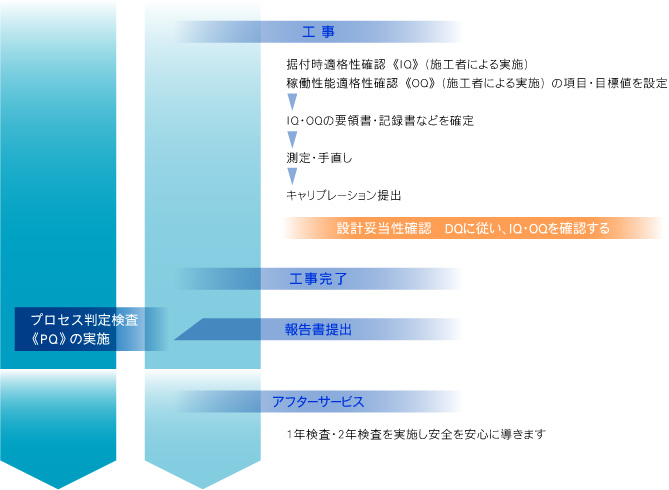 工 事

据付時適格性確認《IQ》（施工者による実施）
稼働性能適格性確認《OQ》（施工者による実施）の項目・目標値を設定

IQ・OQの要領書・記録書などを確定

測定・手直し

キャリブレーション提出

設計妥当性確認　DQに従い、IQ・OQを確認する

工事完了

プロセス判定検査《PQ》の実施

報告書提出

アフターサービス

1年検査・2年検査を実施し安全を安心に導きます